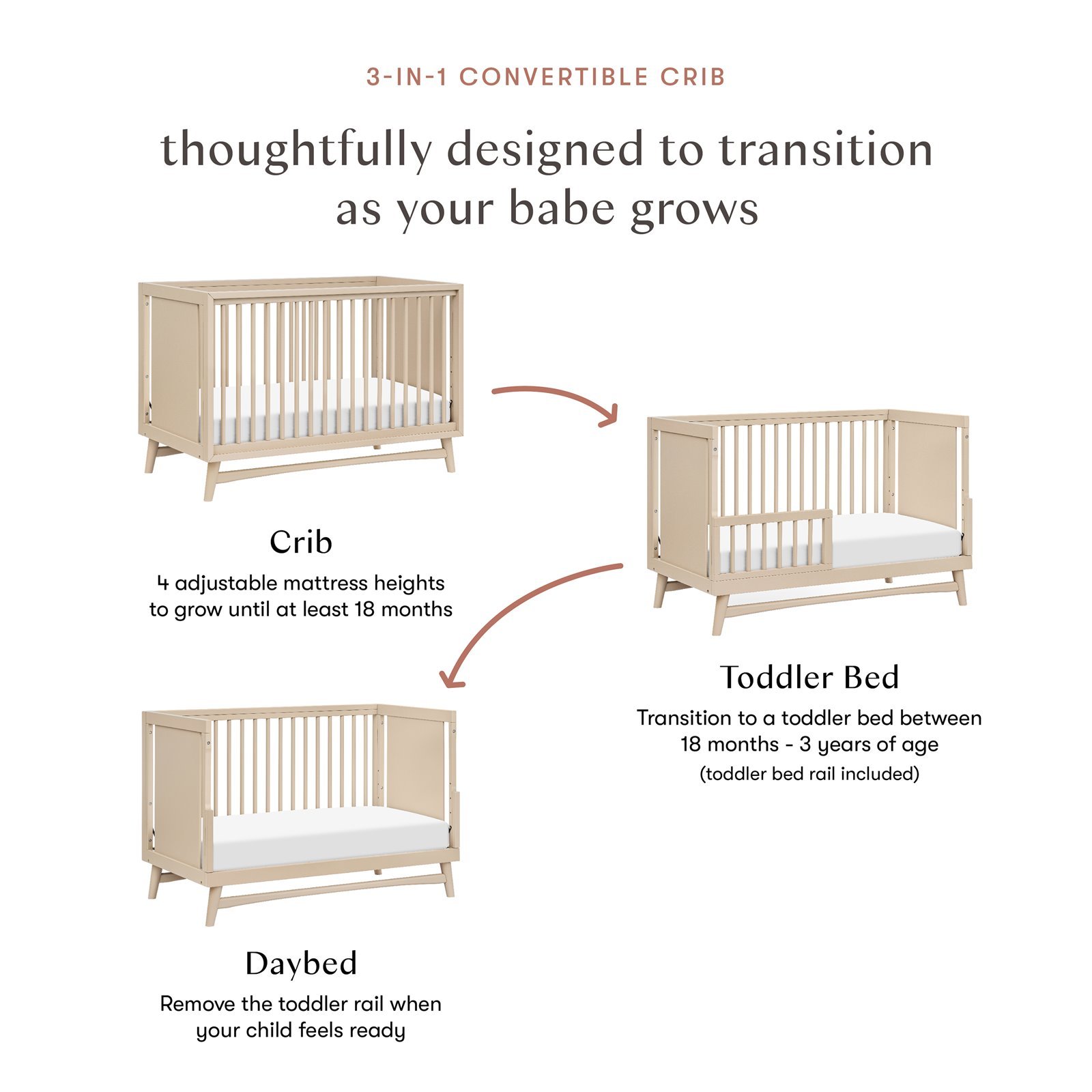 3-IN-1 CONVERTIBLE CRIB

thoughtfully designed to transition as your babe grows

Crib

4 adjustable mattress heights to grow until at least 18 months

Toddler Bed

Transition to a toddler bed between 18 months - 3 years of age (toddler bed rail included)

Daybed

Remove the toddler rail when your child feels ready